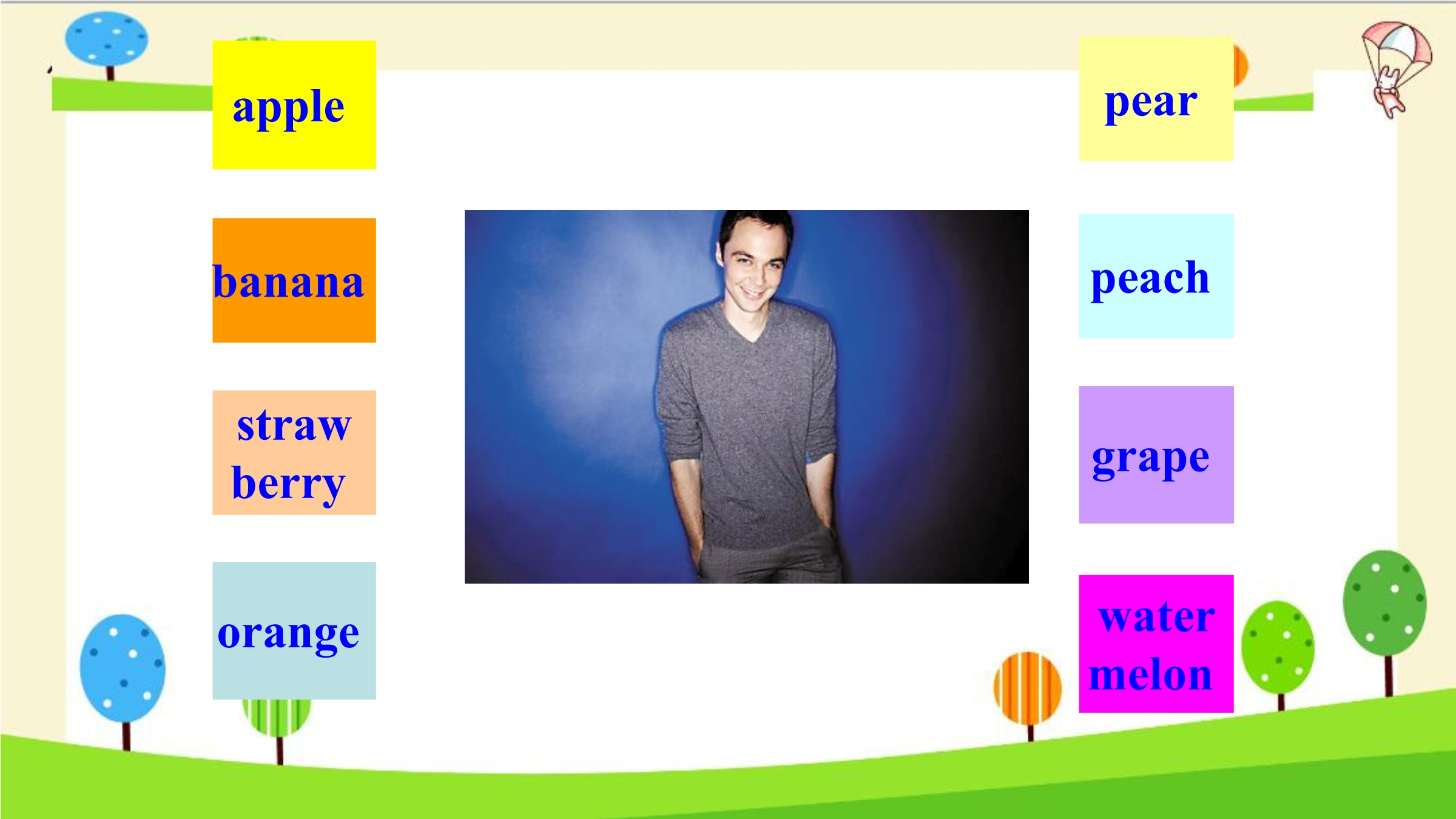 apple

banana

straw berry

orange

pear

peach

grape

water melon